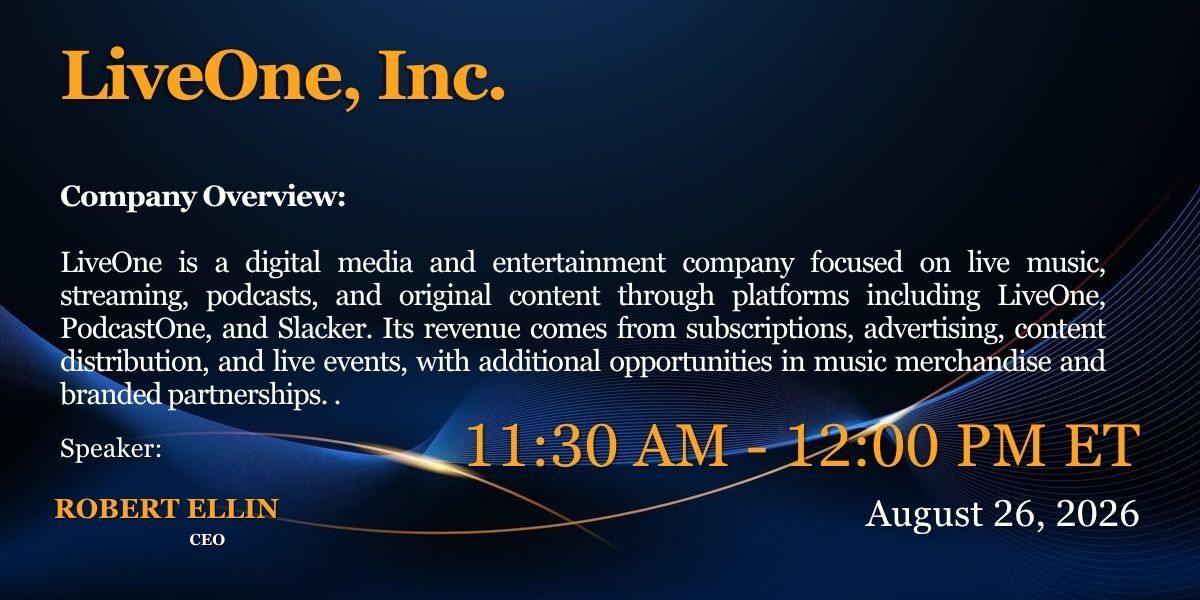 LiveOne, Inc.

Company Overview:

LiveOne is a digital media and entertainment company focused on live music, streaming, podcasts, and original content through platforms including LiveOne, PodcastOne, and Slacker. Its revenue comes from subscriptions, advertising, content distribution, and live events, with additional opportunities in music merchandise and branded partnerships. .

Speaker:

ROBERT ELLIN
CEO

11:30 AM - 12:00 PM ET

August 26, 2026